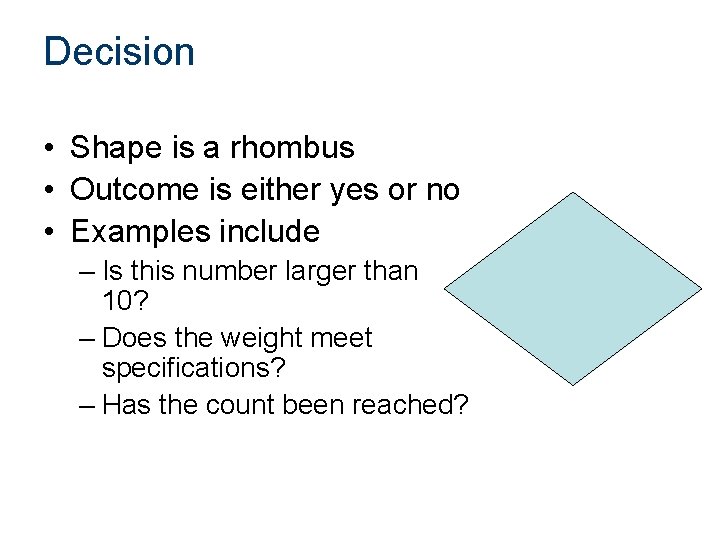 Decision

• Shape is a rhombus
• Outcome is either yes or no
• Examples include
– Is this number larger than 10?
– Does the weight meet specifications?
– Has the count been reached?